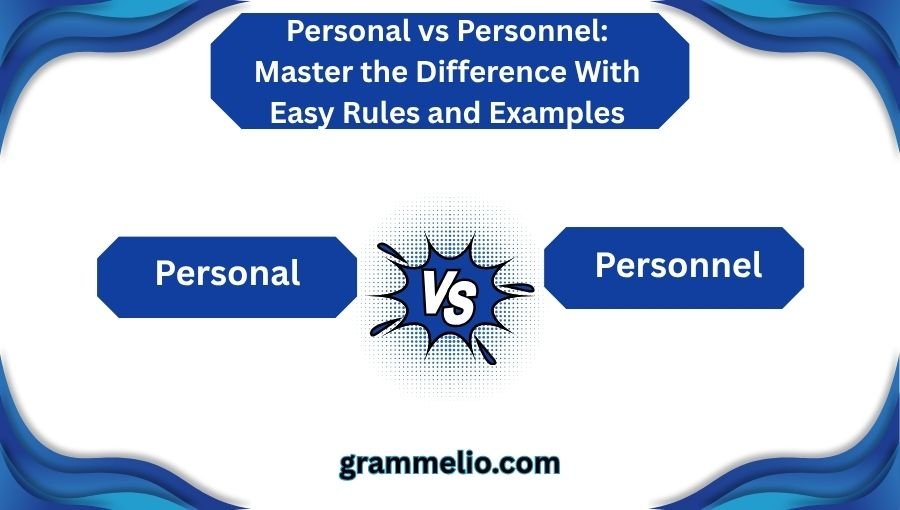 Personal vs Personnel:
Master the Difference With
Easy Rules and Examples

Personal

VS

Personnel

grammelio.com